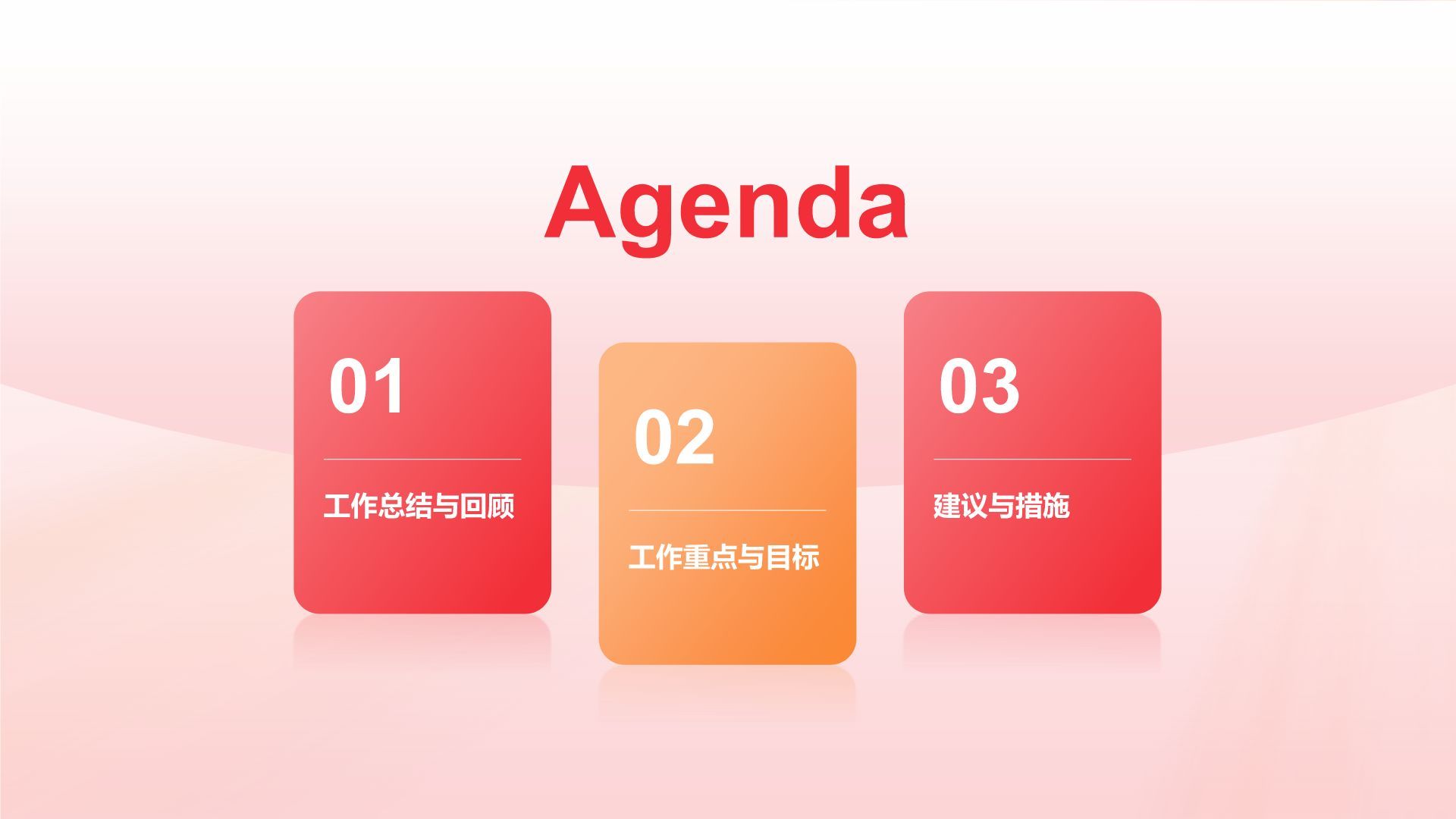 Agenda

01

工作总结与回顾

02

工作重点与目标

03

建议与措施